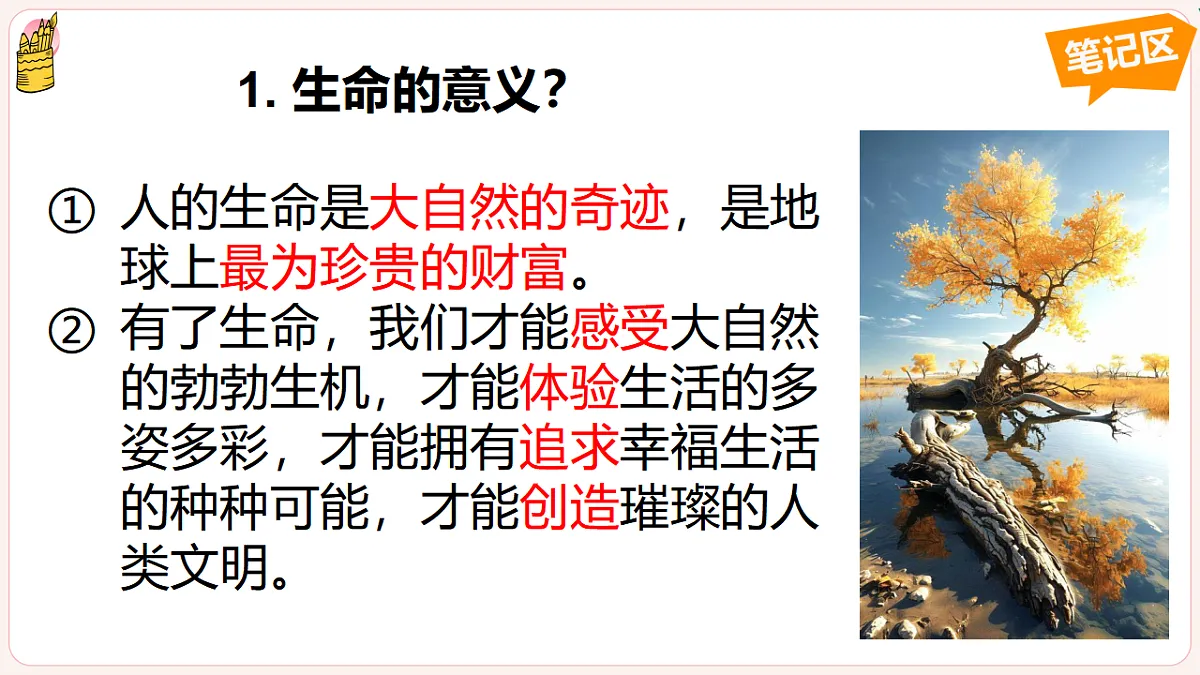 笔记区

1. 生命的意义？

① 人的生命是大自然的奇迹，是地球上最为珍贵的财富。
② 有了生命，我们才能感受大自然的勃勃生机，才能体验生活的多姿多彩，才能拥有追求幸福生活的种种可能，才能创造璀璨的人类文明。